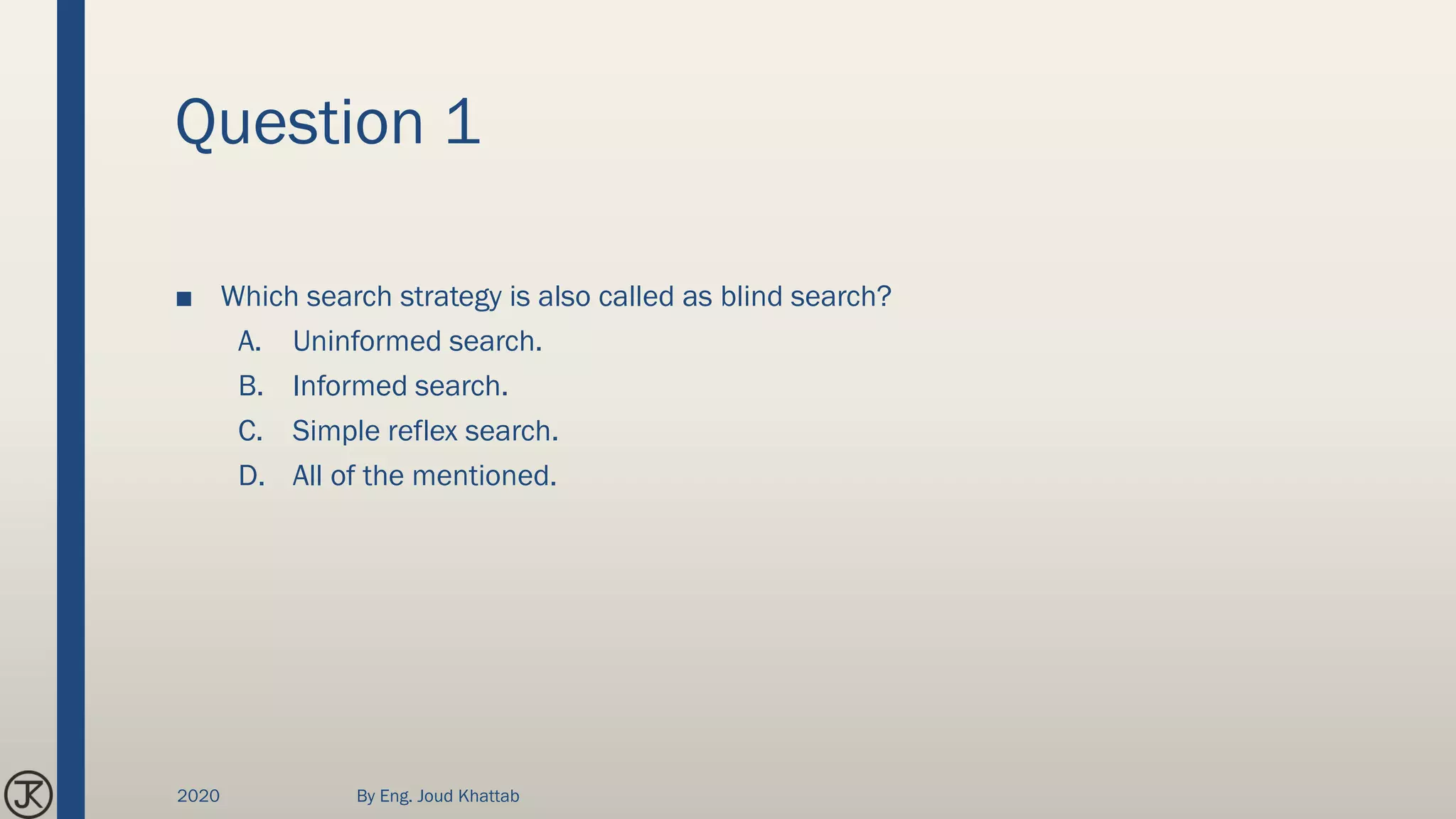 Question 1

■ Which search strategy is also called as blind search?

A. Uninformed search.
B. Informed search.
C. Simple reflex search.
D. All of the mentioned.

JK

2020 By Eng. Joud Khattab